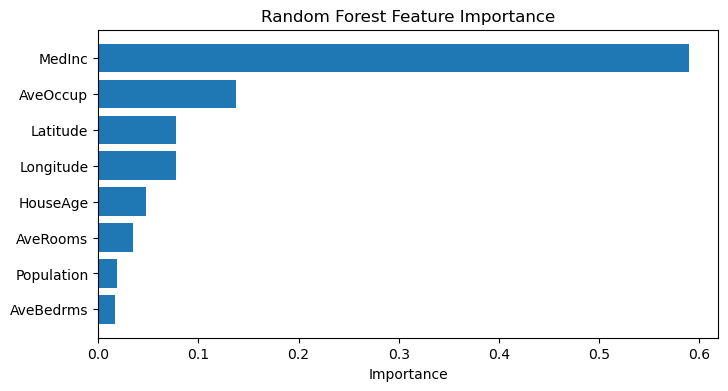 Random Forest Feature Importance

MedInc
AveOccup
Latitude
Longitude
HouseAge
AveRooms
Population
AveBedrms

0.0
0.1
0.2
0.3
0.4
0.5
0.6

Importance